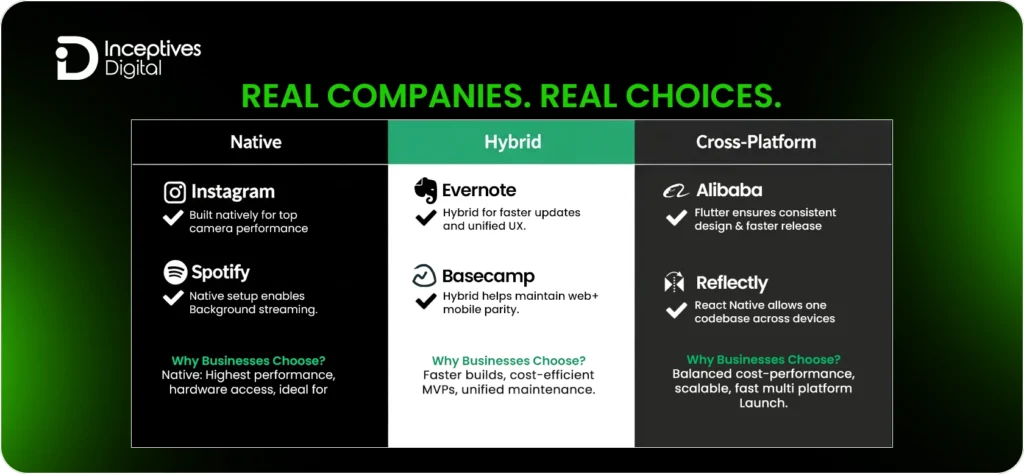 Inceptives Digital

REAL COMPANIES. REAL CHOICES.

Native

Instagram
Built natively for top camera performance

Spotify
Native setup enables Background streaming.

Why Businesses Choose?
Native: Highest performance, hardware access, ideal for

Hybrid

Evernote
Hybrid for faster updates and unified UX.

Basecamp
Hybrid helps maintain web+ mobile parity.

Why Businesses Choose?
Faster builds, cost-efficient MVPs, unified maintenance.

Cross-Platform

Alibaba
Flutter ensures consistent design & faster release

Reflectly
React Native allows one codebase across devices

Why Businesses Choose?
Balanced cost-performance, scalable, fast multi platform Launch.